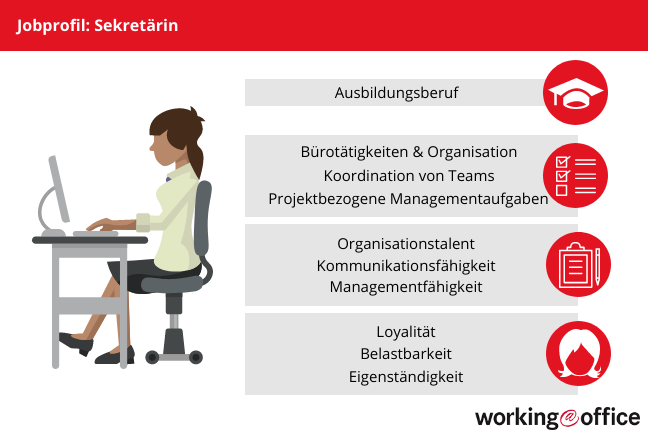 Jobprofil: Sekretärin

Ausbildungsberuf

Bürotätigkeiten & Organisation
Koordination von Teams
Projektbezogene Managementaufgaben

Organisationstalent
Kommunikationsfähigkeit
Managementfähigkeit

Loyalität
Belastbarkeit
Eigenständigkeit

working@office